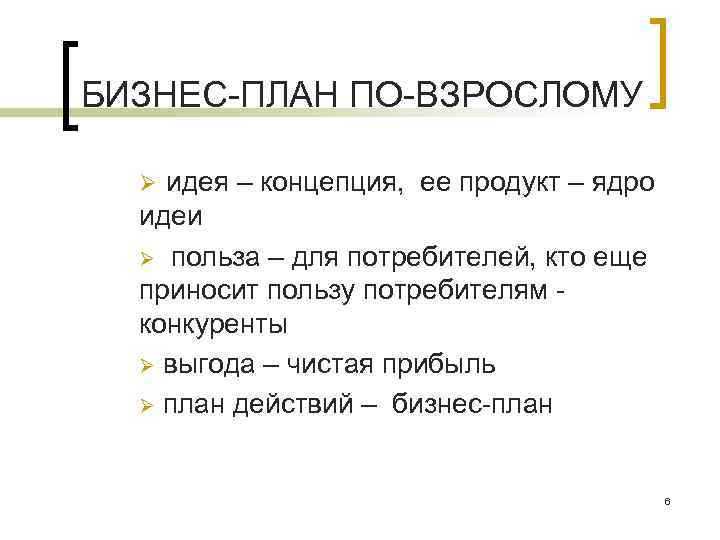 БИЗНЕС-ПЛАН ПО-ВЗРОСЛОМУ

➢ идея – концепция, ее продукт – ядро идеи

➢ польза – для потребителей, кто еще приносит пользу потребителям - конкуренты

➢ выгода – чистая прибыль

➢ план действий – бизнес-план

6